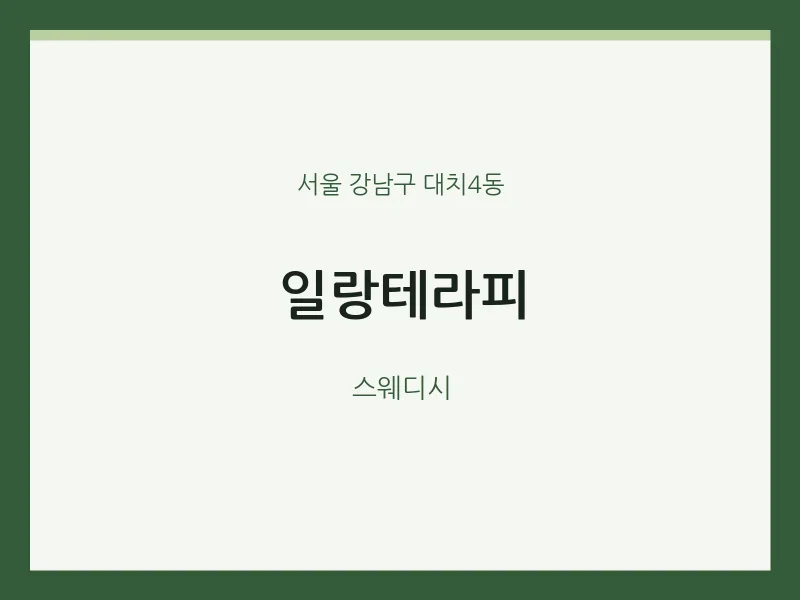 서울 강남구 대치4동

일랑테라피

스웨디시